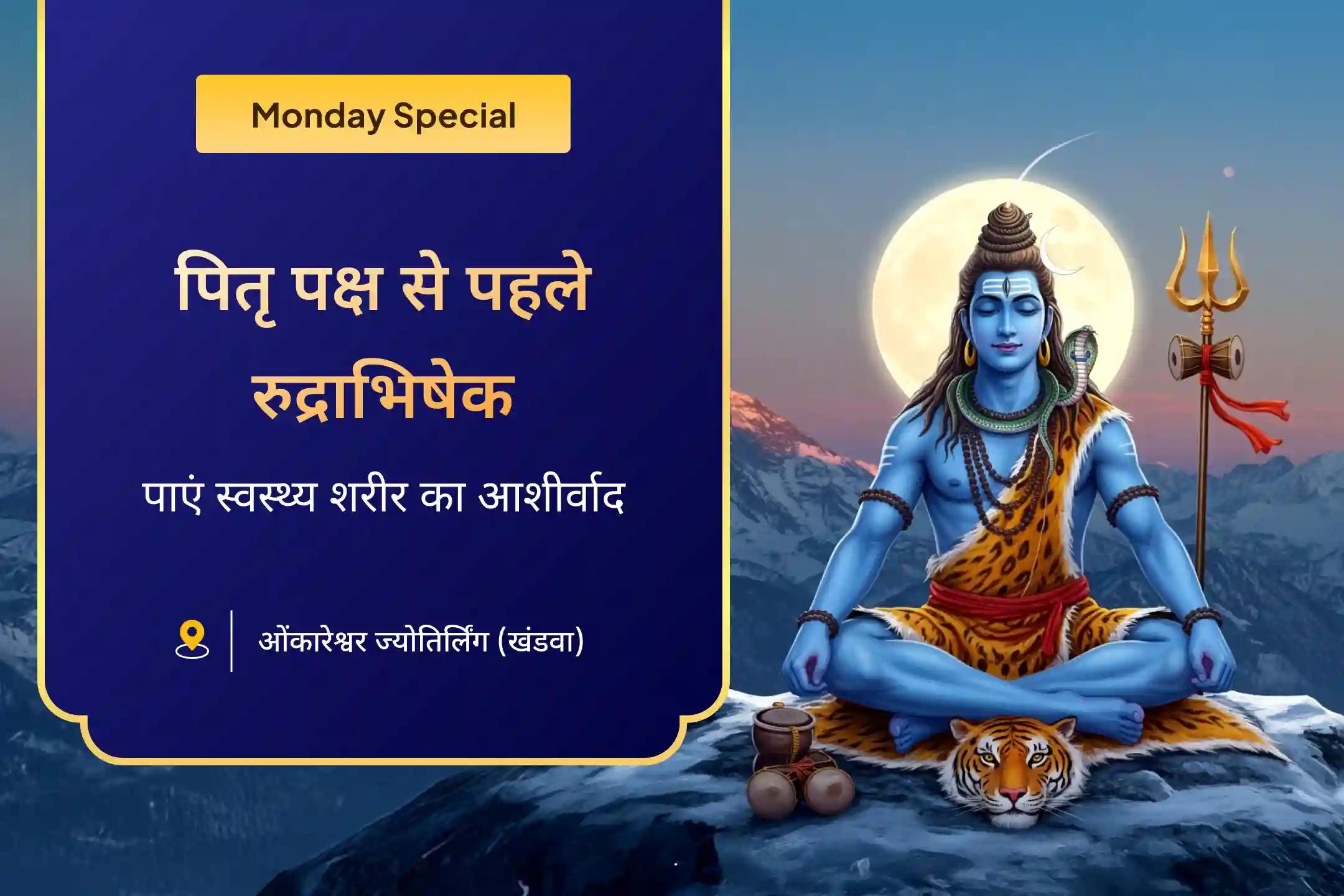 Monday Special

पितृ पक्ष से पहले रुद्राभिषेक

पाएं स्वस्थ्य शरीर का आशीर्वाद

ओंकारेश्वर ज्योतिर्लिंग (खंडवा)